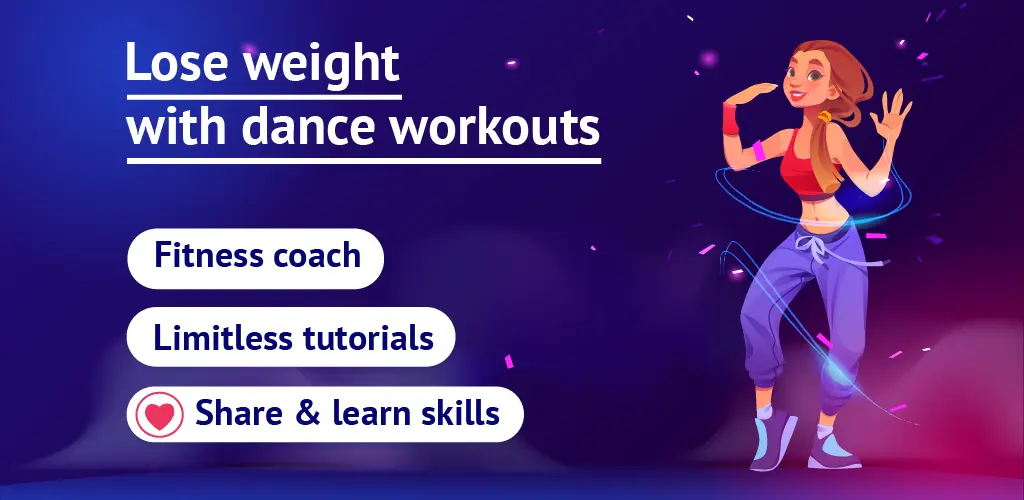 Lose weight
with dance workouts

Fitness coach

Limitless tutorials

Share & learn skills